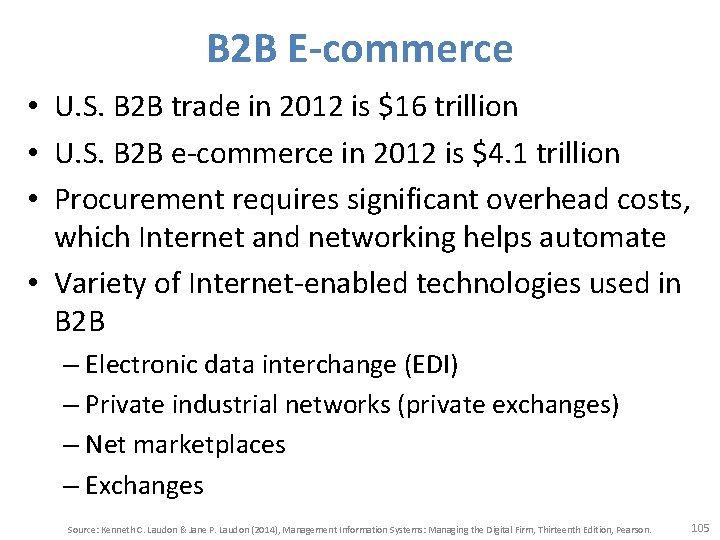 B2B E-commerce

• U.S. B2B trade in 2012 is \$16 trillion
• U.S. B2B e-commerce in 2012 is \$4.1 trillion
• Procurement requires significant overhead costs, which Internet and networking helps automate
• Variety of Internet-enabled technologies used in B2B
– Electronic data interchange (EDI)
– Private industrial networks (private exchanges)
– Net marketplaces
– Exchanges

Source: Kenneth C. Laudon & Jane P. Laudon (2014), Management Information Systems: Managing the Digital Firm, Thirteenth Edition, Pearson.

105